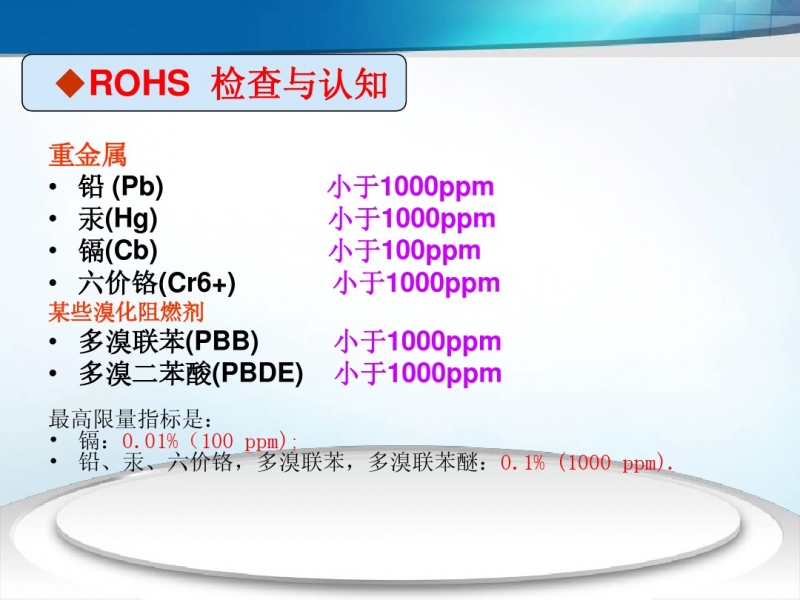 ◆ROHS 检查与认知

重金属
• 铅 (Pb) 小于1000ppm
• 汞(Hg) 小于1000ppm
• 镉(Cb) 小于100ppm
• 六价铬(Cr6+) 小于1000ppm
某些溴化阻燃剂
• 多溴联苯(PBB) 小于1000ppm
• 多溴二苯酸(PBDE) 小于1000ppm

最高限量指标是：
• 镉：0.01%（100 ppm）；
• 铅、汞、六价铬，多溴联苯，多溴联苯醚：0.1%（1000 ppm）.